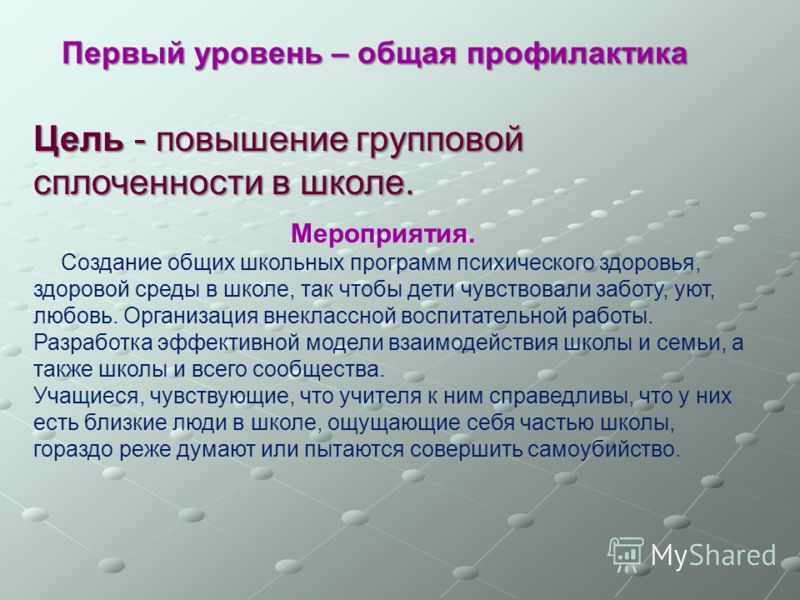 Первый уровень – общая профилактика

Цель - повышение групповой сплоченности в школе.

Мероприятия.

Создание общих школьных программ психического здоровья, здоровой среды в школе, так чтобы дети чувствовали заботу, уют, любовь. Организация внеклассной воспитательной работы. Разработка эффективной модели взаимодействия школы и семьи, а также школы и всего сообщества.
Учащиеся, чувствующие, что учителя к ним справедливы, что у них есть близкие люди в школе, ощущающие себя частью школы, гораздо реже думают или пытаются совершить самоубийство.

MyShared